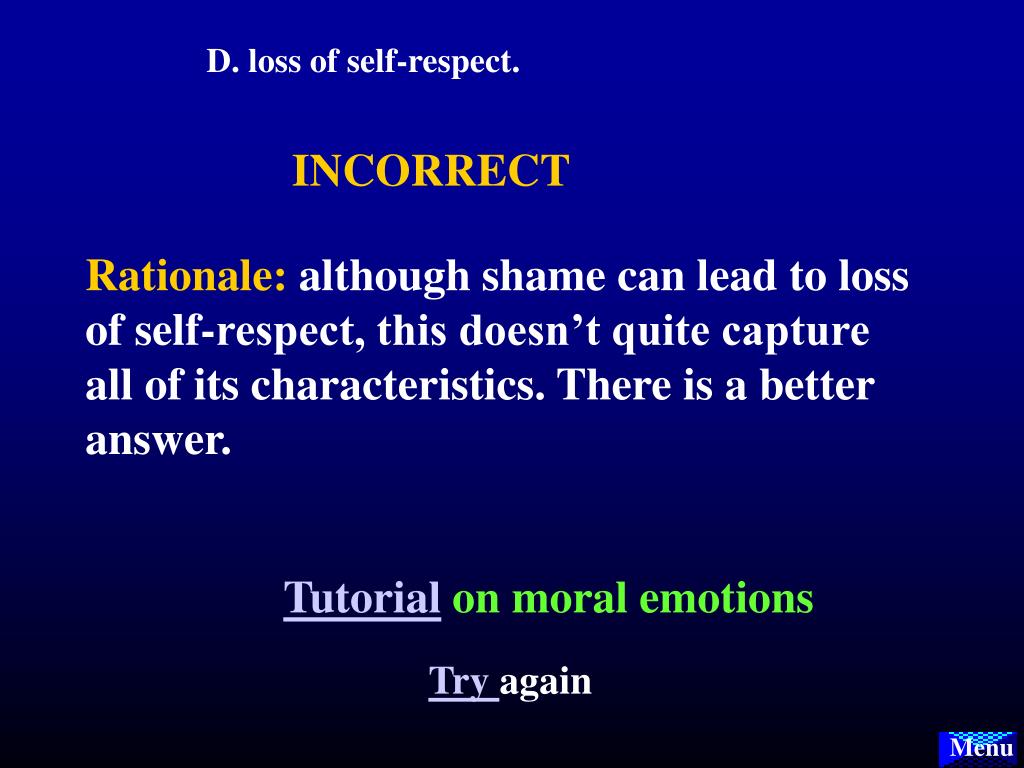 D. loss of self-respect.

INCORRECT

Rationale: although shame can lead to loss of self-respect, this doesn’t quite capture all of its characteristics. There is a better answer.

Tutorial on moral emotions

Try again

Menu